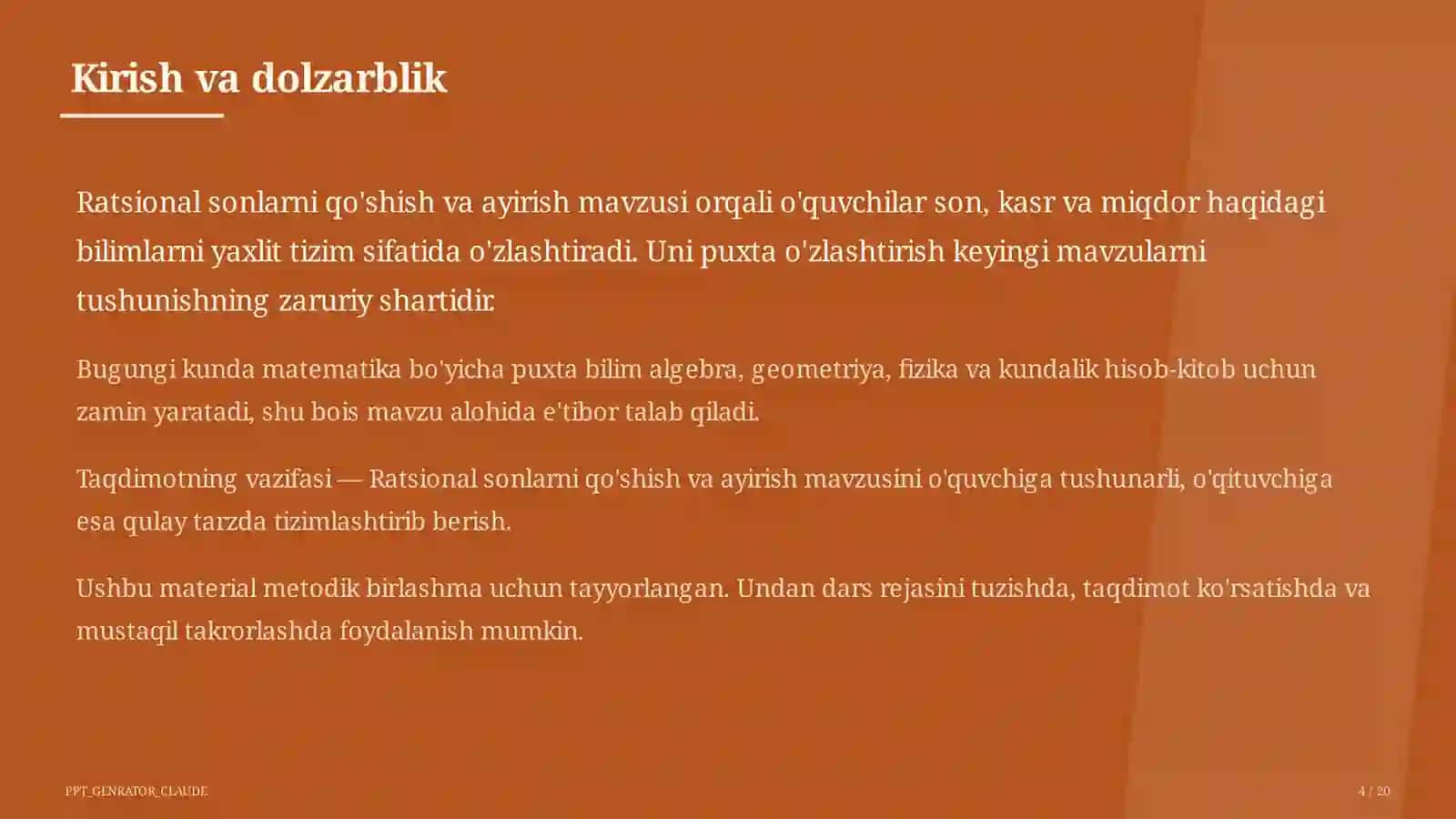 Kirish va dolzarblik

Ratsional sonlarni qo'shish va ayirish mavzusi orqali o'quvchilar son, kasr va miqdor haqidagi bilimlarni yaxlit tizim sifatida o'zlashtiradi. Uni puxta o'zlashtirish keyingi mavzularni tushunishning zaruriy shartidir.

Bugungi kunda matematika bo'yicha puxta bilim algebra, geometriya, fizika va kundalik hisob-kitob uchun zamin yaratadi, shu bois mavzu alohida e'tibor talab qiladi.

Taqdimotning vazifasi — Ratsional sonlarni qo'shish va ayirish mavzusini o'quvchiga tushunarli, o'qituvchiga esa qulay tarzda tizimlashtirib berish.

Ushbu material metodik birlashma uchun tayyorlangan. Undan dars rejasini tuzishda, taqdimot ko'rsatishda va mustaqil takrorlashda foydalanish mumkin.

PPT_GENRATOR_CLAUDE

4 / 20